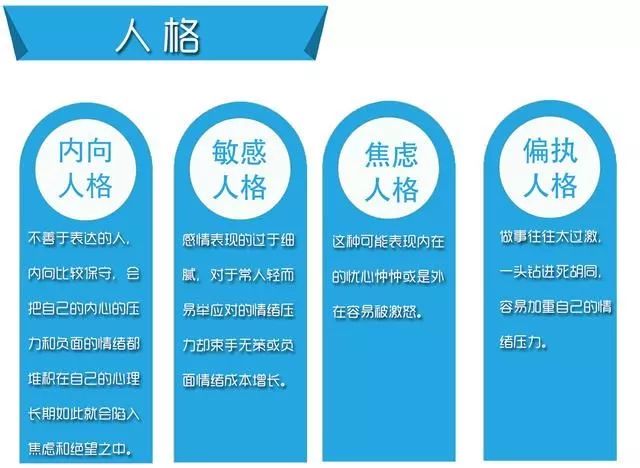 人格

内向人格

不善于表达的人，内向比较保守，会把自己的内心的压力和负面的情绪都堆积在自己的心理长期如此就会陷入焦虑和绝望之中。

敏感人格

感情表现的过于细腻，对于常人轻而易举应对的情绪压力却束手无策或负面情绪成本增长。

焦虑人格

这种可能表现内在的忧心忡忡或是外在容易被激怒。

偏执人格

做事往往太过激，一头钻进死胡同，容易加重自己的情绪压力。